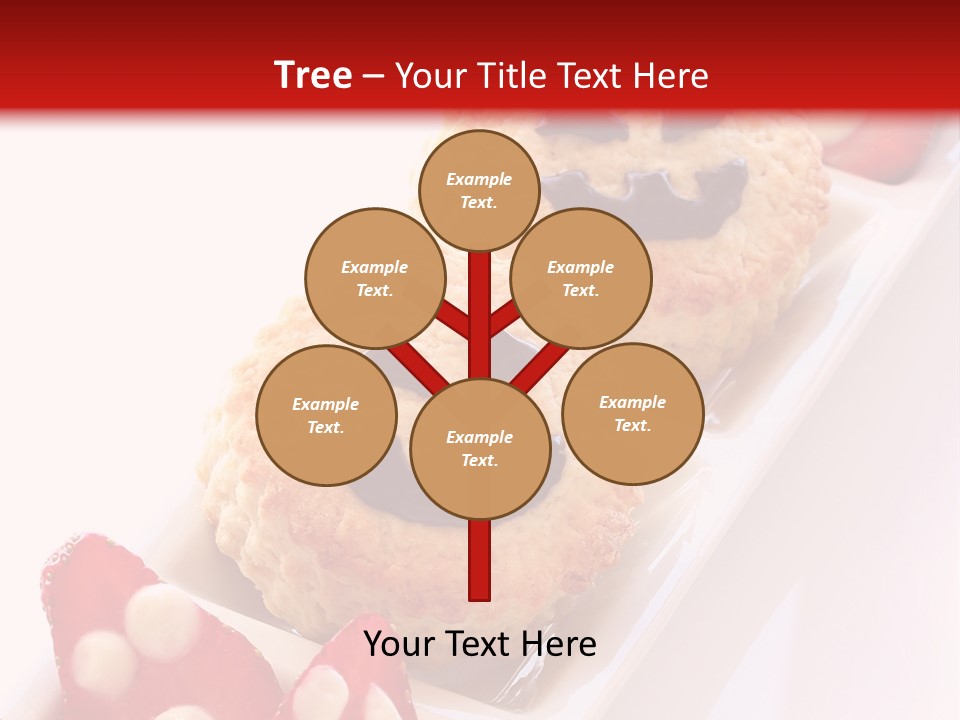 Tree – Your Title Text Here

Example Text.

Example Text.

Example Text.

Example Text.

Example Text.

Example Text.

Your Text Here